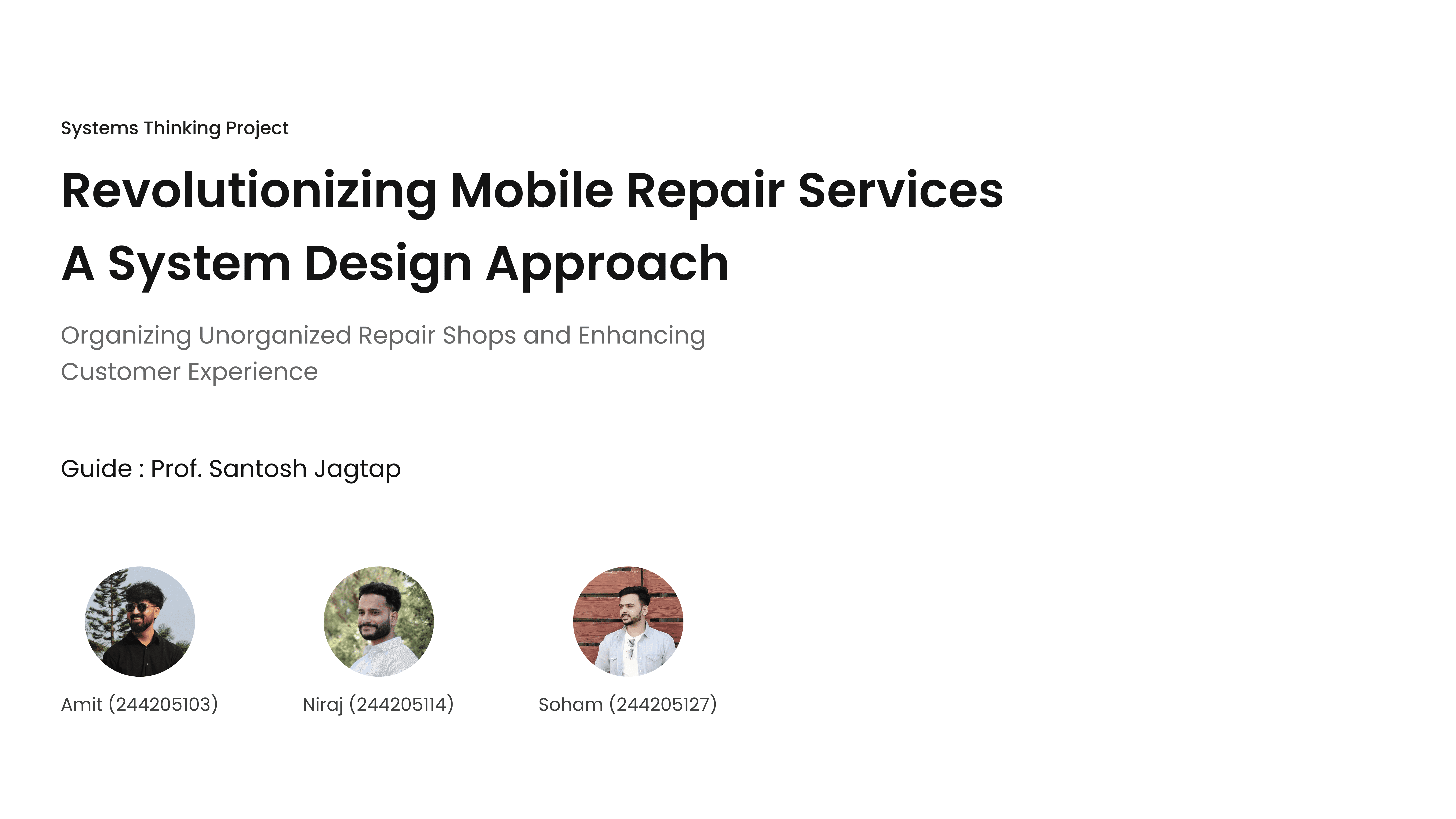 Systems Thinking Project

Revolutionizing Mobile Repair Services
A System Design Approach

Organizing Unorganized Repair Shops and Enhancing Customer Experience

Guide : Prof. Santosh Jagtap

Amit (244205103)

Niraj (244205114)

Soham (244205127)